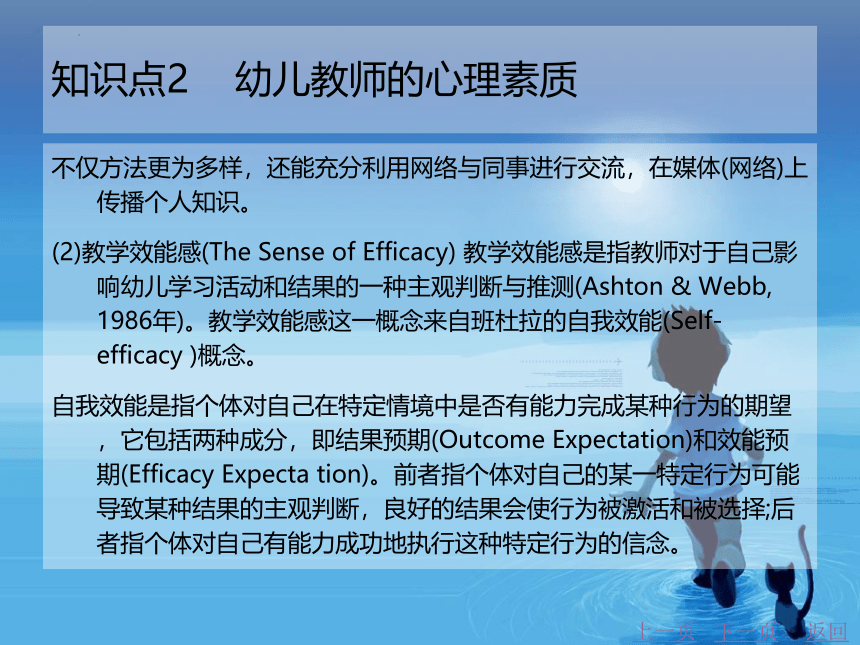 知识点2　幼儿教师的心理素质

不仅方法更为多样，还能充分利用网络与同事进行交流，在媒体(网络)上传播个人知识。

(2)教学效能感(The Sense of Efficacy) 教学效能感是指教师对于自己影响幼儿学习活动和结果的一种主观判断与推测(Ashton & Webb, 1986年)。教学效能感这一概念来自班杜拉的自我效能(Self-efficacy )概念。

自我效能是指个体对自己在特定情境中是否有能力完成某种行为的期望，它包括两种成分，即结果预期(Outcome Expectation)和效能预期(Efficacy Expecta tion)。前者指个体对自己的某一特定行为可能导致某种结果的主观判断，良好的结果会使行为被激活和被选择;后者指个体对自己有能力成功地执行这种特定行为的信念。

上一页　下一页　返回